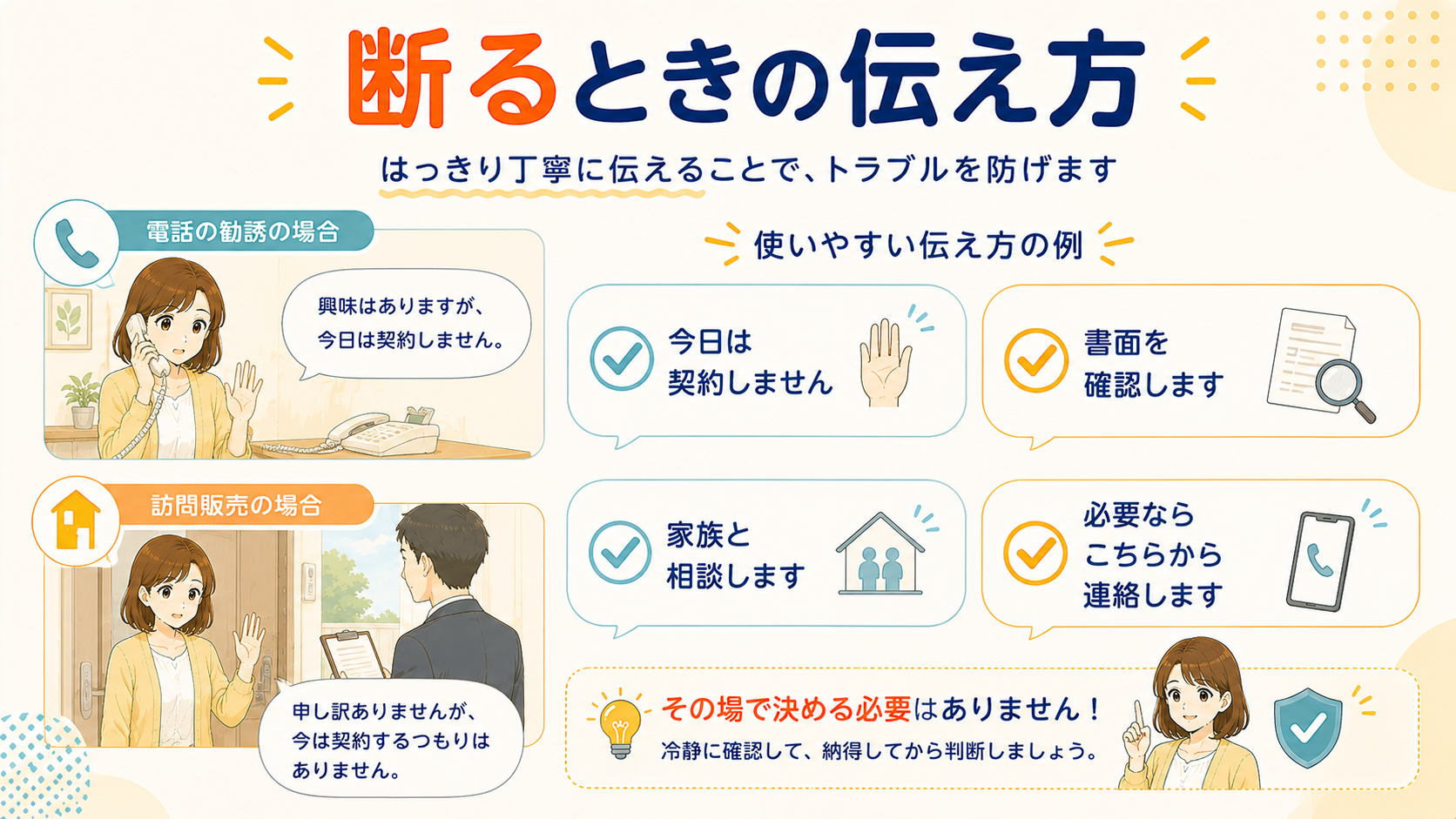 断るときの伝え方

はっきり丁寧に伝えることで、トラブルを防げます

電話の勧誘の場合

興味はありますが、今日は契約しません。

訪問販売の場合

申し訳ありませんが、今は契約するつもりはありません。

使いやすい伝え方の例

今日は契約しません

書面を確認します

家族と相談します

必要ならこちらから連絡します

その場で決める必要はありません！

冷静に確認して、納得してから判断しましょう。